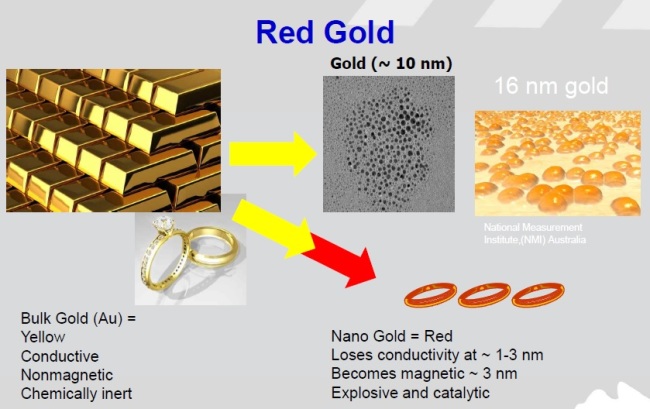 Red Gold

Gold (~ 10 nm)

16 nm gold

National Measurement Institute,(NMI) Australia

Bulk Gold (Au) =
Yellow
Conductive
Nonmagnetic
Chemically inert

Nano Gold = Red
Loses conductivity at ~ 1-3 nm
Becomes magnetic ~ 3 nm
Explosive and catalytic